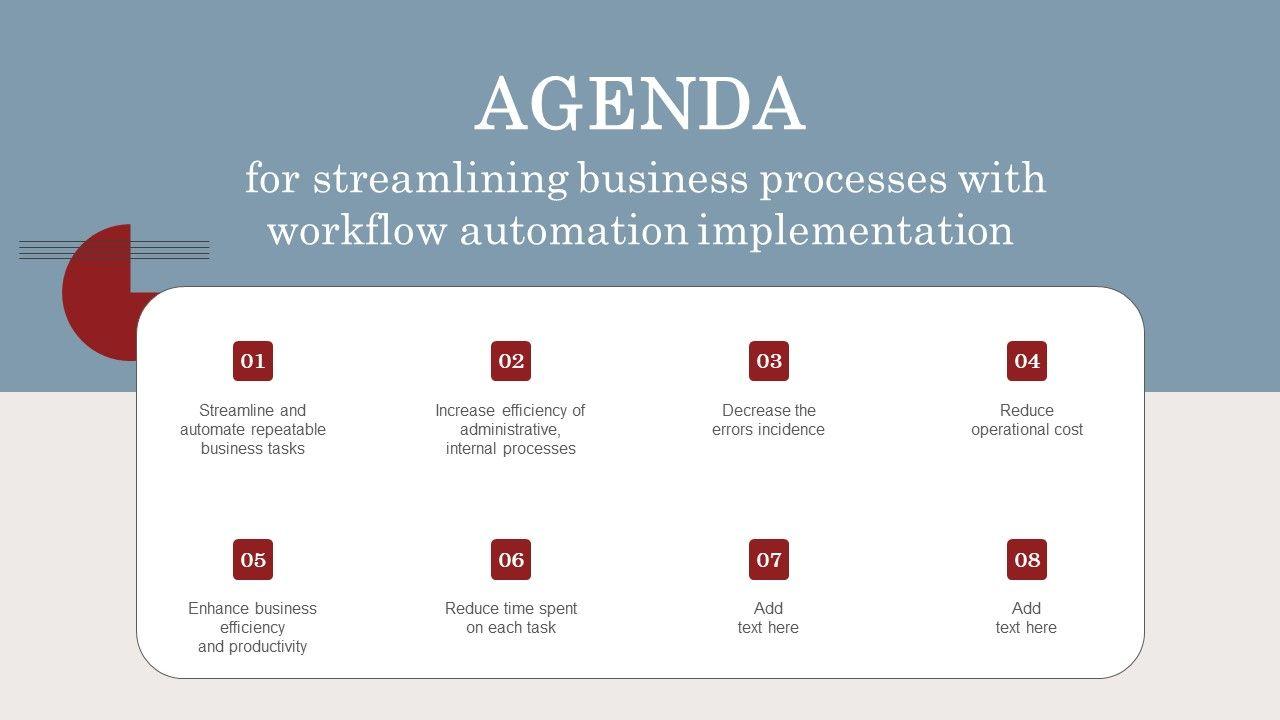 AGENDA
for streamlining business processes with workflow automation implementation

01
Streamline and automate repeatable business tasks

02
Increase efficiency of administrative, internal processes

03
Decrease the errors incidence

04
Reduce operational cost

05
Enhance business efficiency and productivity

06
Reduce time spent on each task

07
Add text here

08
Add text here